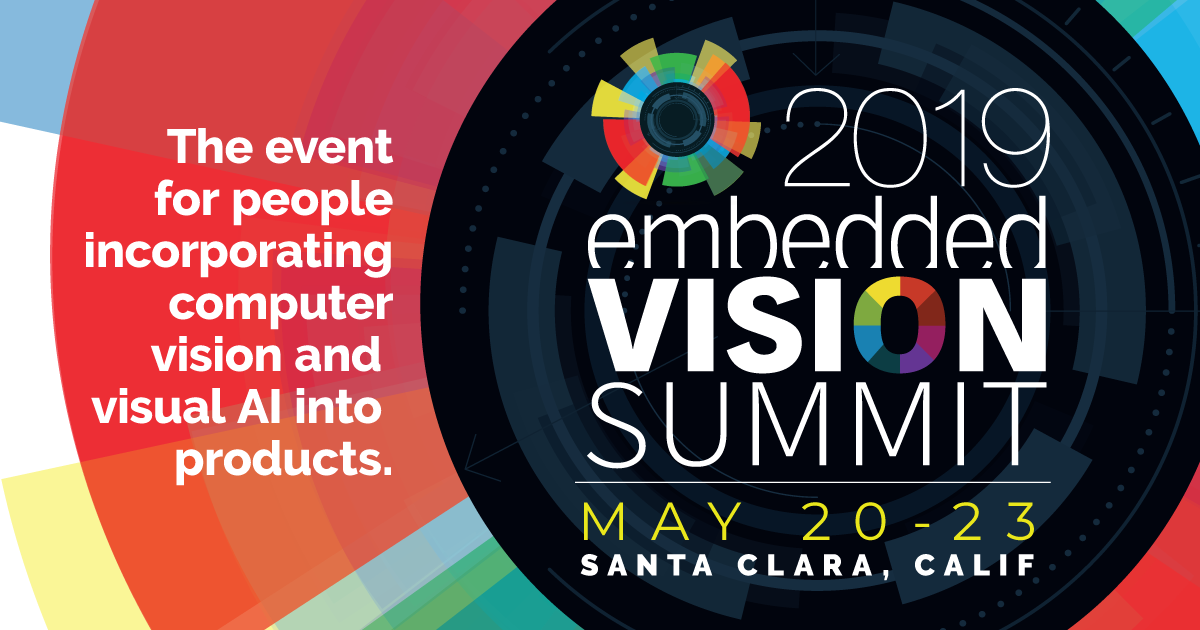 The event for people incorporating computer vision and visual AI into products.

2019
embedded
VISION
SUMMIT

MAY 20-23
SANTA CLARA, CALIF